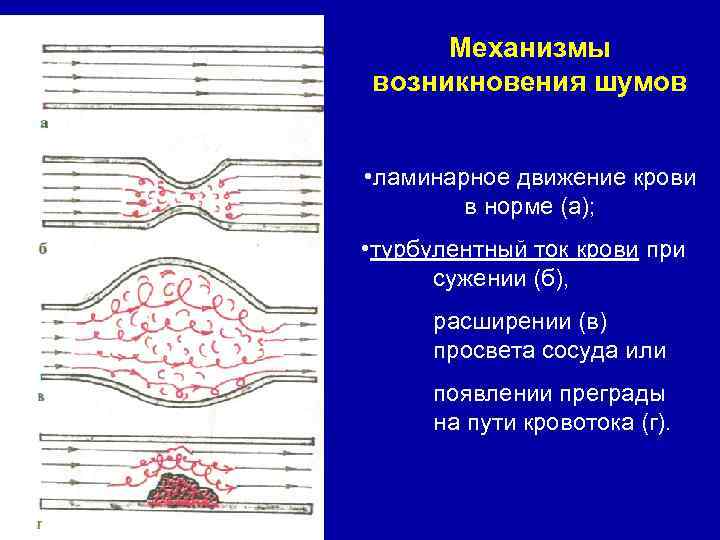 а

б

в

г

Механизмы возникновения шумов

•ламинарное движение крови в норме (а);

•турбулентный ток крови при сужении (б),

расширении (в) просвета сосуда или

появлении преграды на пути кровотока (г).